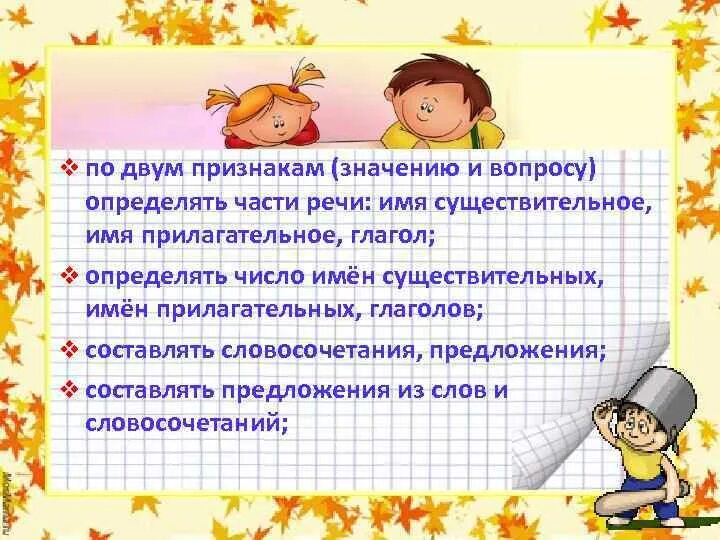 ❖ по двум признакам (значению и вопросу) определять части речи: имя существительное, имя прилагательное, глагол;

❖ определять число имён существительных, имён прилагательных, глаголов;

❖ составлять словосочетания, предложения;

❖ составлять предложения из слов и словосочетаний;